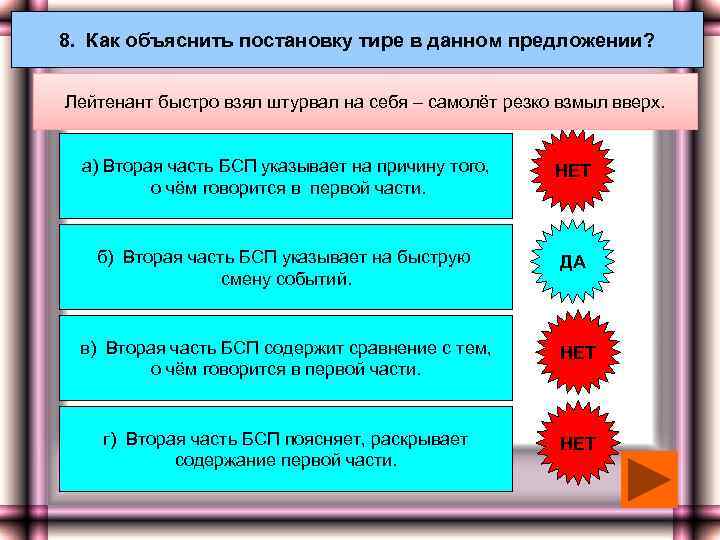 8. Как объяснить постановку тире в данном предложении?

Лейтенант быстро взял штурвал на себя – самолёт резко взмыл вверх.

а) Вторая часть БСП указывает на причину того, о чём говорится в первой части.

НЕТ

б) Вторая часть БСП указывает на быструю смену событий.

ДА

в) Вторая часть БСП содержит сравнение с тем, о чём говорится в первой части.

НЕТ

г) Вторая часть БСП поясняет, раскрывает содержание первой части.

НЕТ